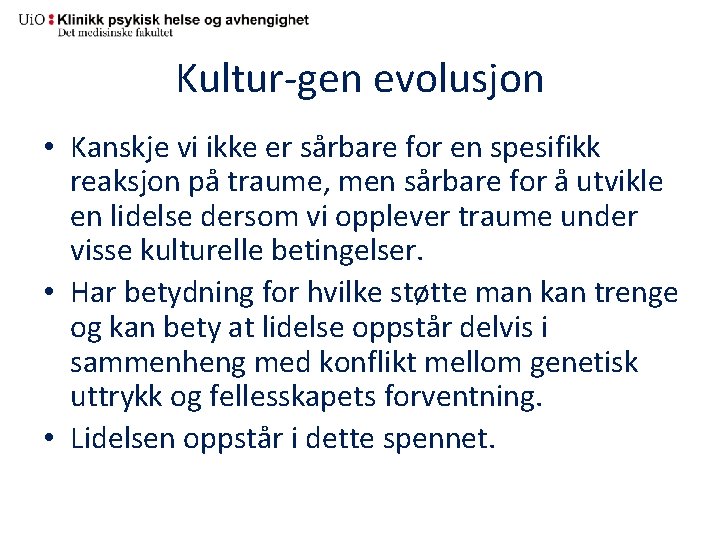 UiO : Klinikk psykisk helse og avhengighet
Det medisinske fakultet

Kultur-gen evolusjon

• Kanskje vi ikke er sårbare for en spesifikk reaksjon på traume, men sårbare for å utvikle en lidelse dersom vi opplever traume under visse kulturelle betingelser.
• Har betydning for hvilke støtte man kan trenge og kan bety at lidelse oppstår delvis i sammenheng med konflikt mellom genetisk uttrykk og fellesskapets forventning.
• Lidelsen oppstår i dette spennet.